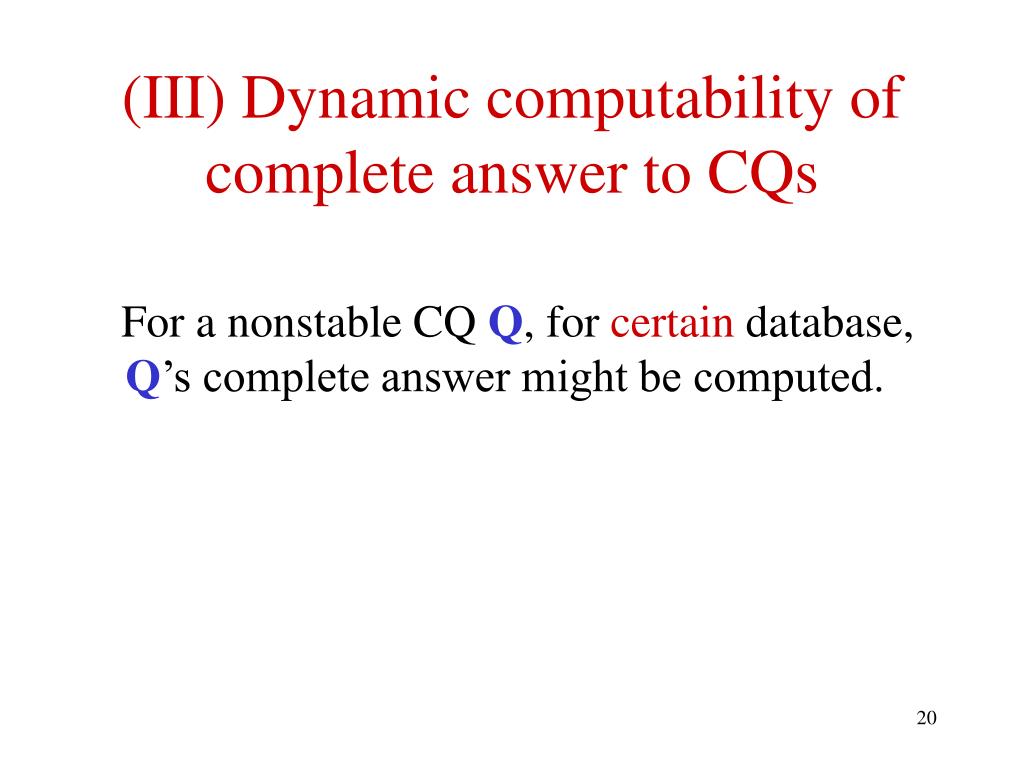 (III) Dynamic computability of complete answer to CQs

For a nonstable CQ Q, for certain database, Q’s complete answer might be computed.

20